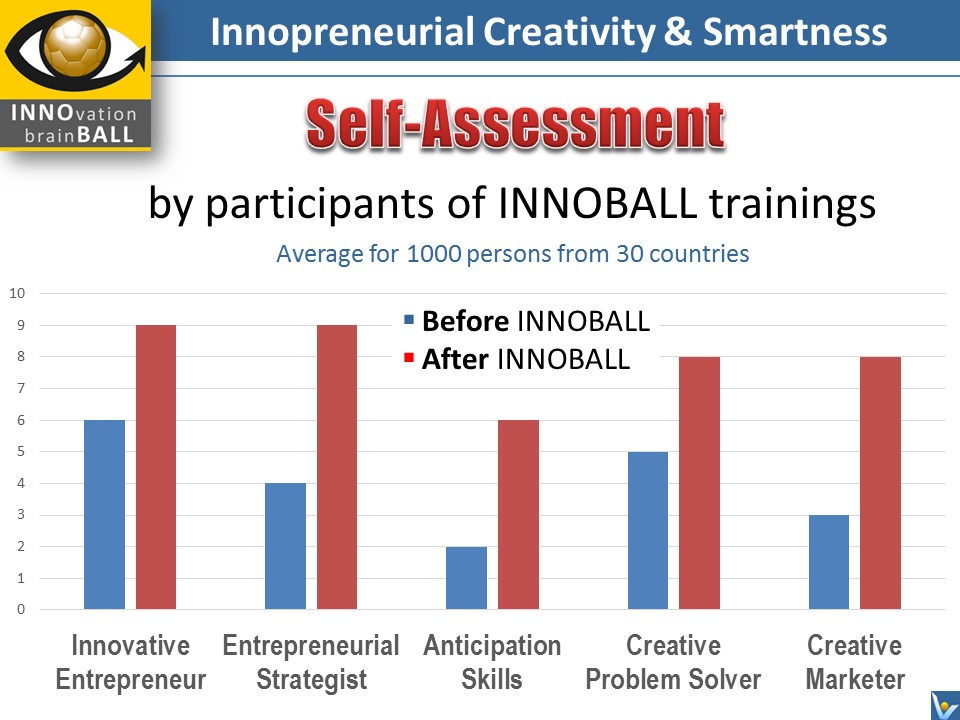 INNOvation brainBALL

Innopreneurial Creativity & Smartness

Self-Assessment

by participants of INNOBALL trainings

Average for 1000 persons from 30 countries

10
9
8
7
6
5
4
3
2
1
0

Before INNOBALL
After INNOBALL

Innovative Entrepreneur
Entrepreneurial Strategist
Anticipation Skills
Creative Problem Solver
Creative Marketer